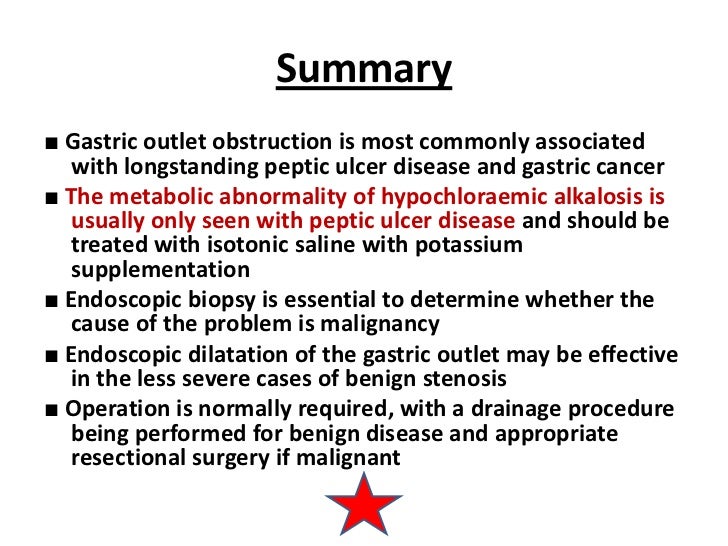 Summary

■ Gastric outlet obstruction is most commonly associated with longstanding peptic ulcer disease and gastric cancer

■ The metabolic abnormality of hypochloraemic alkalosis is usually only seen with peptic ulcer disease and should be treated with isotonic saline with potassium supplementation

■ Endoscopic biopsy is essential to determine whether the cause of the problem is malignancy

■ Endoscopic dilatation of the gastric outlet may be effective in the less severe cases of benign stenosis

■ Operation is normally required, with a drainage procedure being performed for benign disease and appropriate resectional surgery if malignant